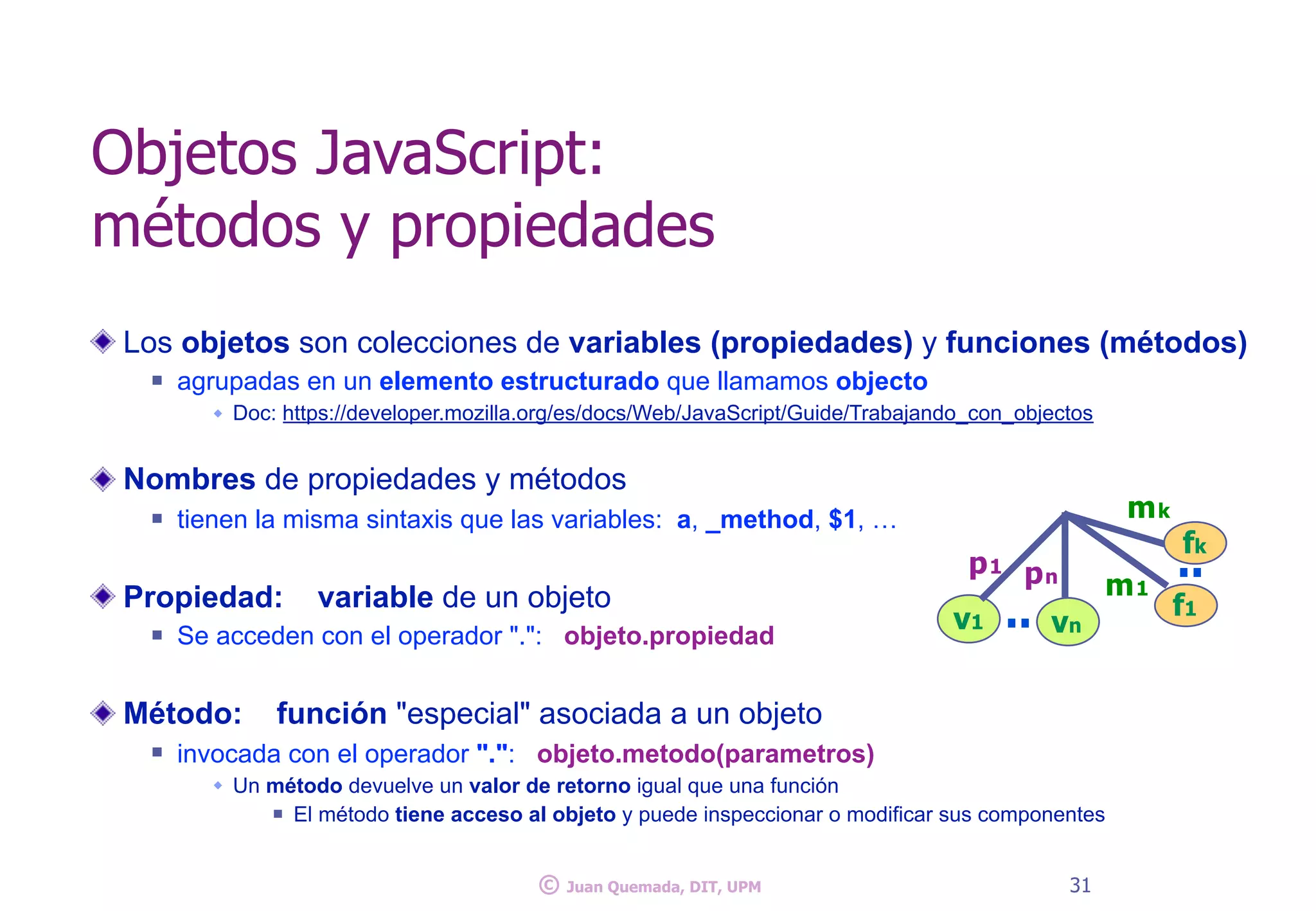 Objetos JavaScript:
métodos y propiedades

Los objetos son colecciones de variables (propiedades) y funciones (métodos)

agrupadas en un elemento estructurado que llamamos objecto

Doc: https://developer.mozilla.org/es/docs/Web/JavaScript/Guide/Trabajando_con_objectos

Nombres de propiedades y métodos

tienen la misma sintaxis que las variables: a, _method, $1, …

Propiedad: variable de un objeto

Se acceden con el operador ".": objeto.propiedad

Método: función "especial" asociada a un objeto

invocada con el operador ".": objeto.metodo(parametros)

Un método devuelve un valor de retorno igual que una función

El método tiene acceso al objeto y puede inspeccionar o modificar sus componentes

$m_k$ $f_k$ .. $p_1$ $p_n$ $m_1$ $f_1$ $v_1$ .. $v_n$

© Juan Quemada, DIT, UPM

31